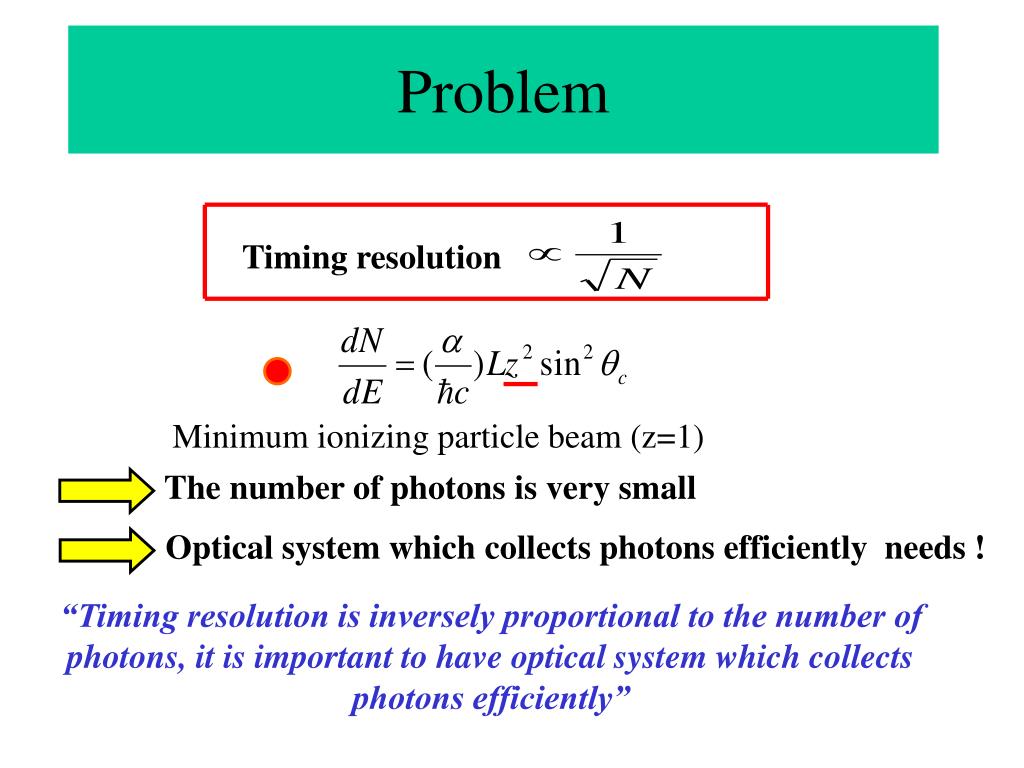 Problem

Timing resolution $\propto \frac{1}{\sqrt{N}}$

$\frac{dN}{dE} = (\frac{\alpha}{\hbar c})Lz^2 \sin^2 \theta_c$

Minimum ionizing particle beam (z=1)

The number of photons is very small

Optical system which collects photons efficiently needs !

“Timing resolution is inversely proportional to the number of photons, it is important to have optical system which collects photons efficiently”